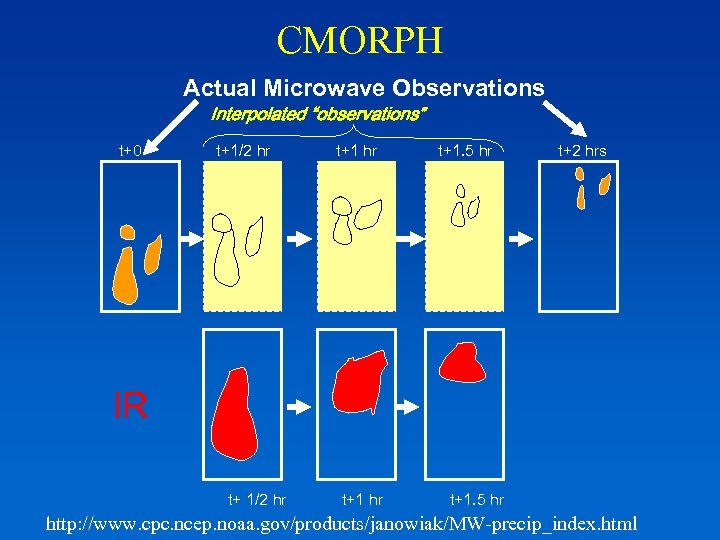 CMORPH

Actual Microwave Observations

Interpolated "observations"

t+0

t+1/2 hr

t+1 hr

t+1.5 hr

t+2 hrs

IR

t+ 1/2 hr

t+1 hr

t+1.5 hr

http://www.cpc.ncep.noaa.gov/products/janowiak/MW-precip_index.html